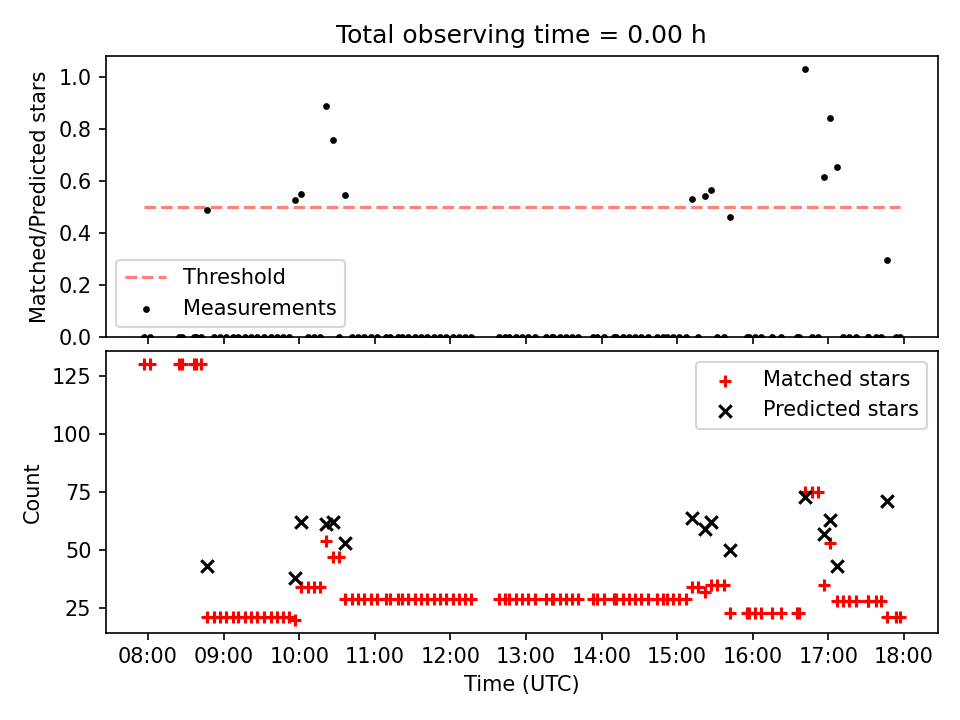 Total observing time = 0.00 h

Matched/Predicted stars

1.0
0.8
0.6
0.4
0.2
0.0

Threshold
Measurements

Count

125
100
75
50
25

Matched stars
Predicted stars

08:00 09:00 10:00 11:00 12:00 13:00 14:00 15:00 16:00 17:00 18:00

Time (UTC)